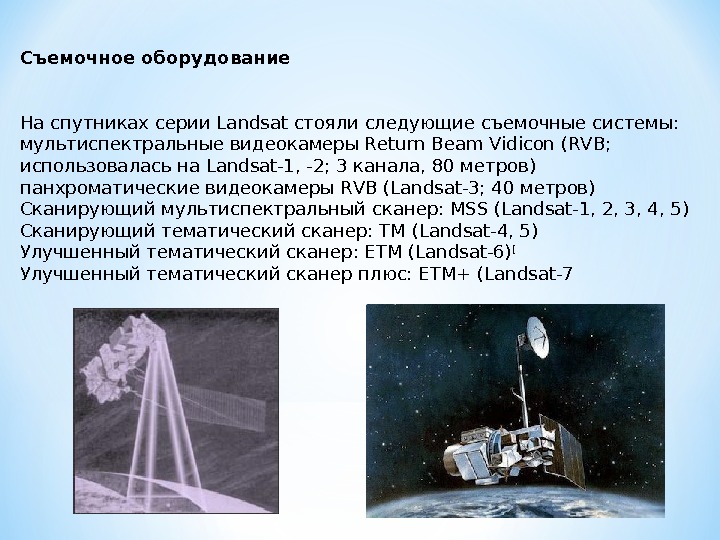 Съемочное оборудование

На спутниках серии Landsat стояли следующие съемочные системы: мультиспектральные видеокамеры Return Beam Vidicon (RVB; использовалась на Landsat-1, -2; 3 канала, 80 метров)
панхроматические видеокамеры RVB (Landsat-3; 40 метров)
Сканирующий мультиспектральный сканер: MSS (Landsat-1, 2, 3, 4, 5)
Сканирующий тематический сканер: TM (Landsat-4, 5)
Улучшенный тематический сканер: ETM (Landsat-6)[
Улучшенный тематический сканер плюс: ETM+ (Landsat-7